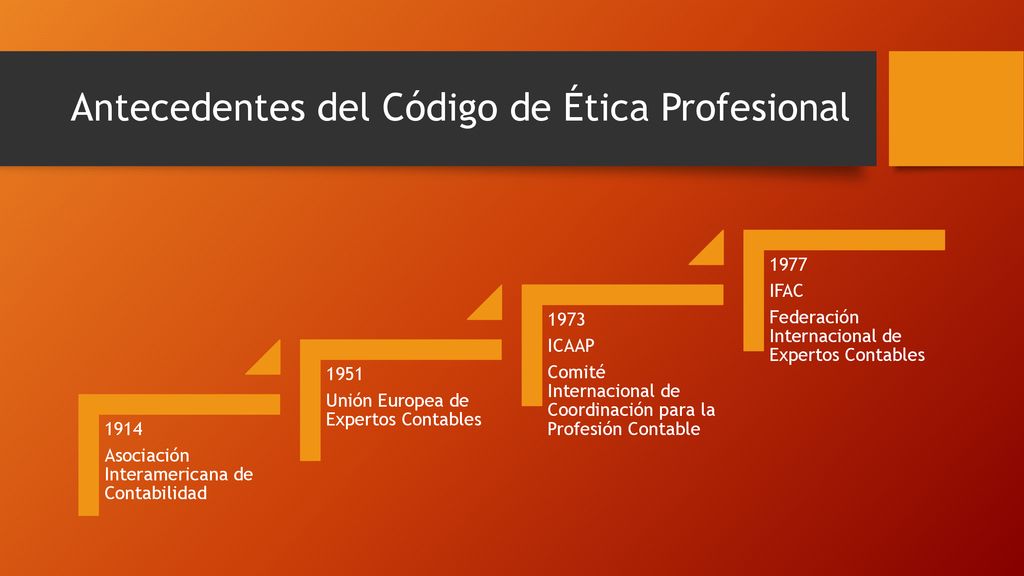 Antecedentes del Código de Ética Profesional

1914

Asociación Interamericana de Contabilidad

1951

Unión Europea de Expertos Contables

1973

ICAAP

Comité Internacional de Coordinación para la Profesión Contable

1977

IFAC

Federación Internacional de Expertos Contables